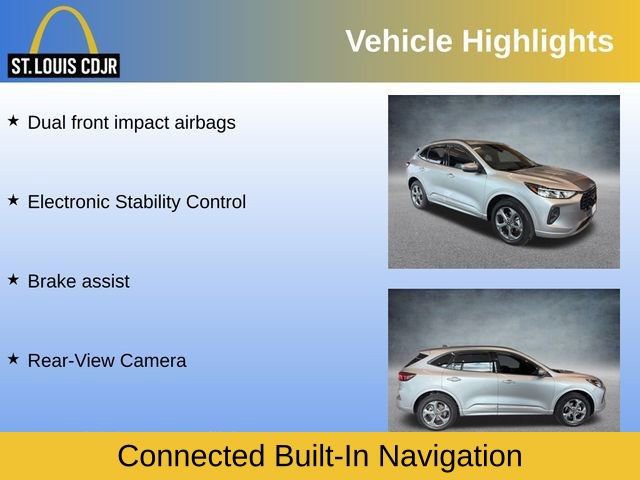 ST. LOUIS CDJR

Vehicle Highlights

★ Dual front impact airbags

★ Electronic Stability Control

★ Brake assist

★ Rear-View Camera

Connected Built-In Navigation